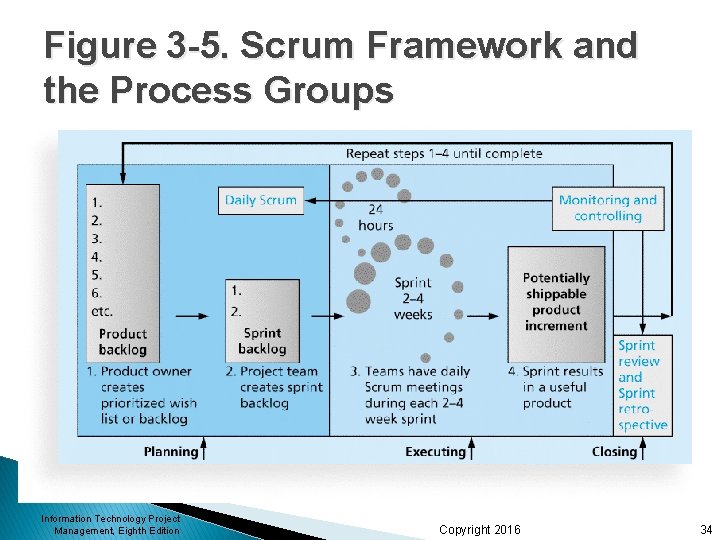 Figure 3-5. Scrum Framework and the Process Groups

Repeat steps 1–4 until complete

1.
2.
3.
4.
5.
6.
etc.
Product backlog

Daily Scrum

24 hours

Monitoring and controlling

1.
2.
Sprint backlog

Sprint 2–4 weeks

Potentially shippable product increment

Sprint review and Sprint retrospective

1. Product owner creates prioritized wish list or backlog

2. Project team creates sprint backlog

3. Teams have daily Scrum meetings during each 2–4 week sprint

4. Sprint results in a useful product

Planning

Executing

Closing

Information Technology Project Management, Eighth Edition

Copyright 2016

34